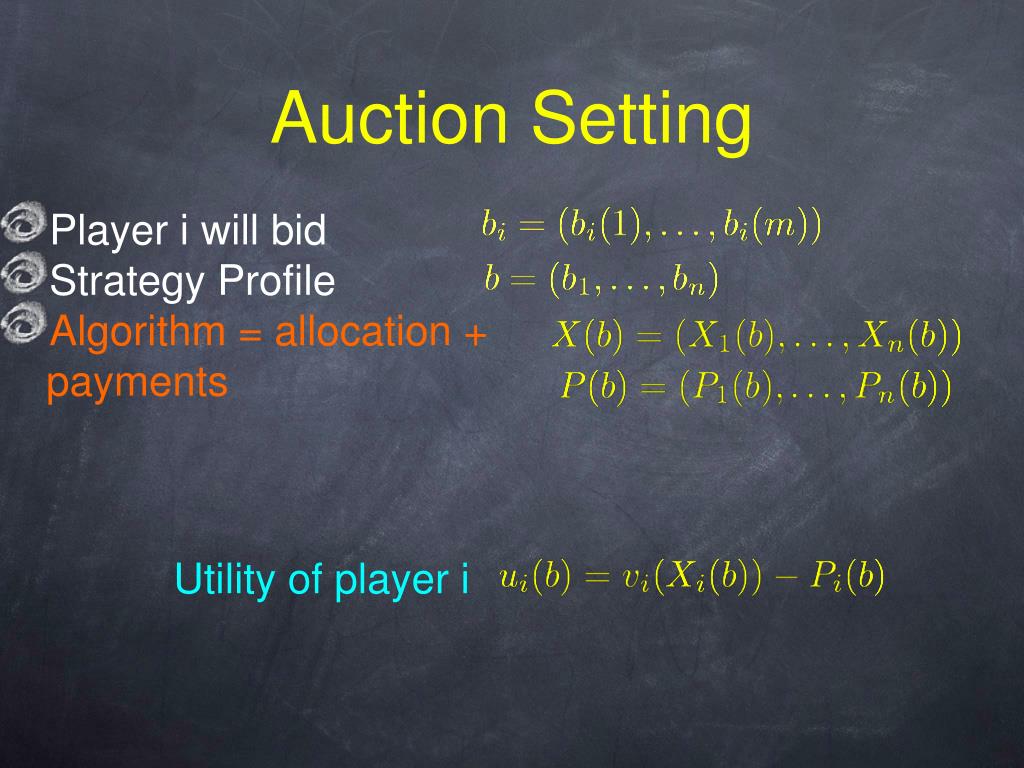 Auction Setting

Player i will bid $b_i = (b_i(1), \ldots, b_i(m))$

Strategy Profile $b = (b_1, \ldots, b_n)$

Algorithm = allocation + payments $X(b) = (X_1(b), \ldots, X_n(b))$
$P(b) = (P_1(b), \ldots, P_n(b))$

Utility of player i $u_i(b) = v_i(X_i(b)) - P_i(b)$